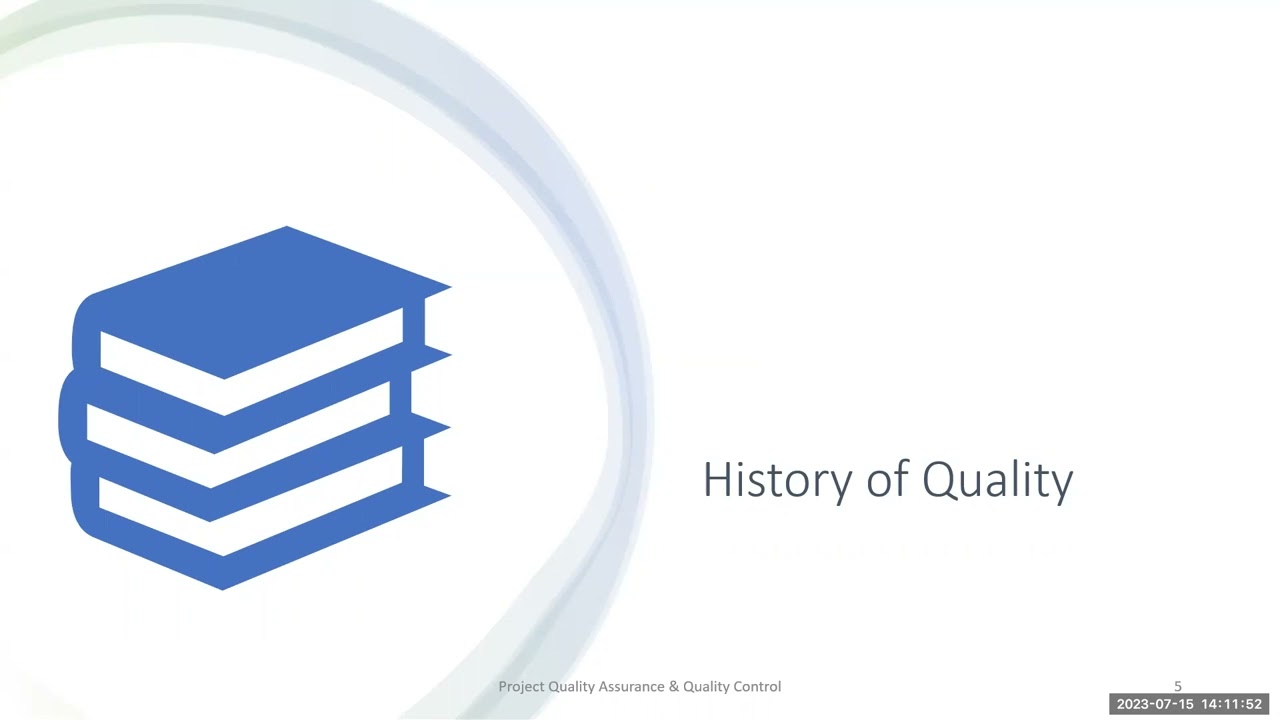 History of Quality

Project Quality Assurance & Quality Control

5

2023-07-15 14:11:52